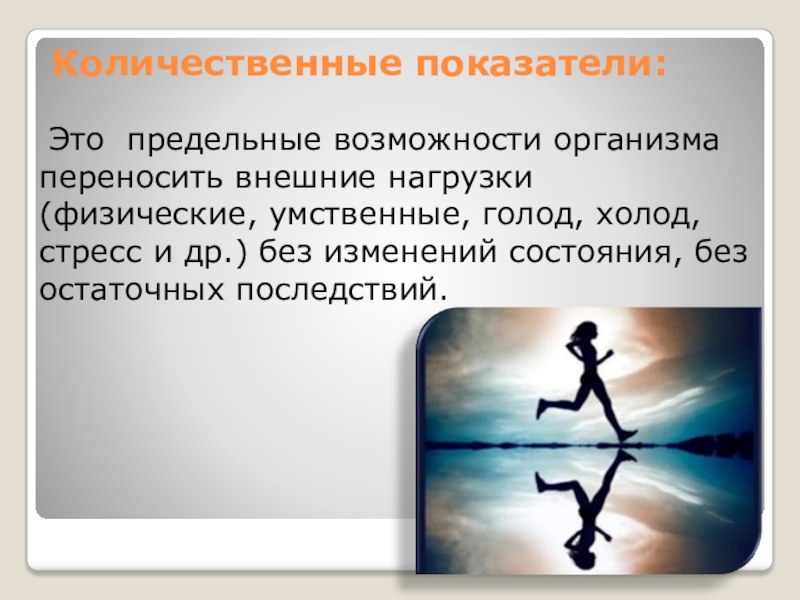 Количественные показатели:

Это предельные возможности организма переносить внешние нагрузки (физические, умственные, голод, холод, стресс и др.) без изменений состояния, без остаточных последствий.